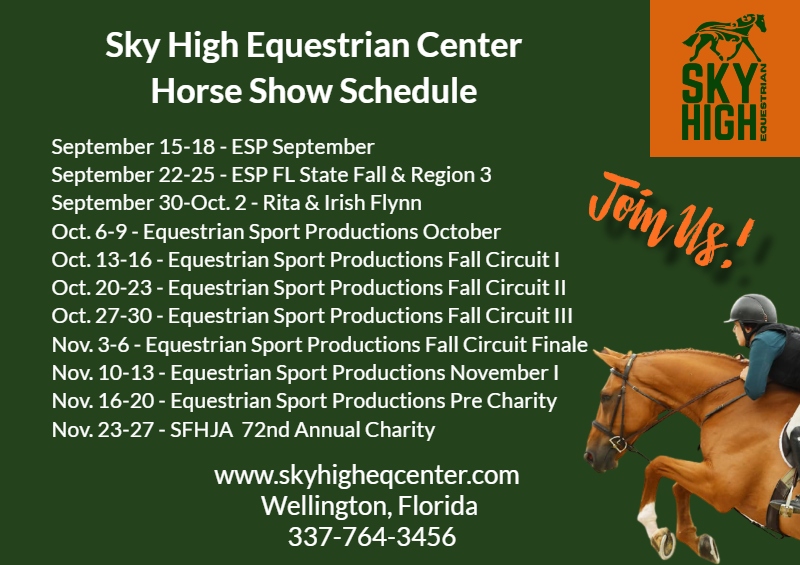 Sky High Equestrian Center
Horse Show Schedule

SKY HIGH EQUESTRIAN

September 15-18 - ESP September
September 22-25 - ESP FL State Fall & Region 3
September 30-Oct. 2 - Rita & Irish Flynn
Oct. 6-9 - Equestrian Sport Productions October
Oct. 13-16 - Equestrian Sport Productions Fall Circuit I
Oct. 20-23 - Equestrian Sport Productions Fall Circuit II
Oct. 27-30 - Equestrian Sport Productions Fall Circuit III
Nov. 3-6 - Equestrian Sport Productions Fall Circuit Finale
Nov. 10-13 - Equestrian Sport Productions November I
Nov. 16-20 - Equestrian Sport Productions Pre Charity
Nov. 23-27 - SFHJA 72nd Annual Charity

Join Us!

www.skyhigheqcenter.com
Wellington, Florida
337-764-3456